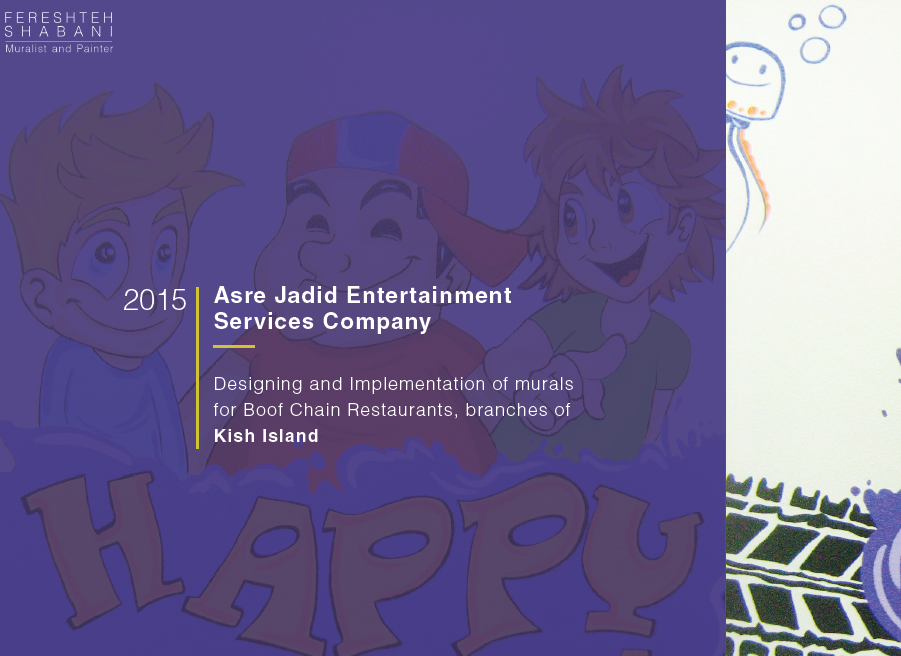 FERESHTEH
SHABANI
Muralist and Painter

2015

Asre Jadid Entertainment Services Company

Designing and Implementation of murals for Boof Chain Restaurants, branches of **Kish Island**

HAPPY